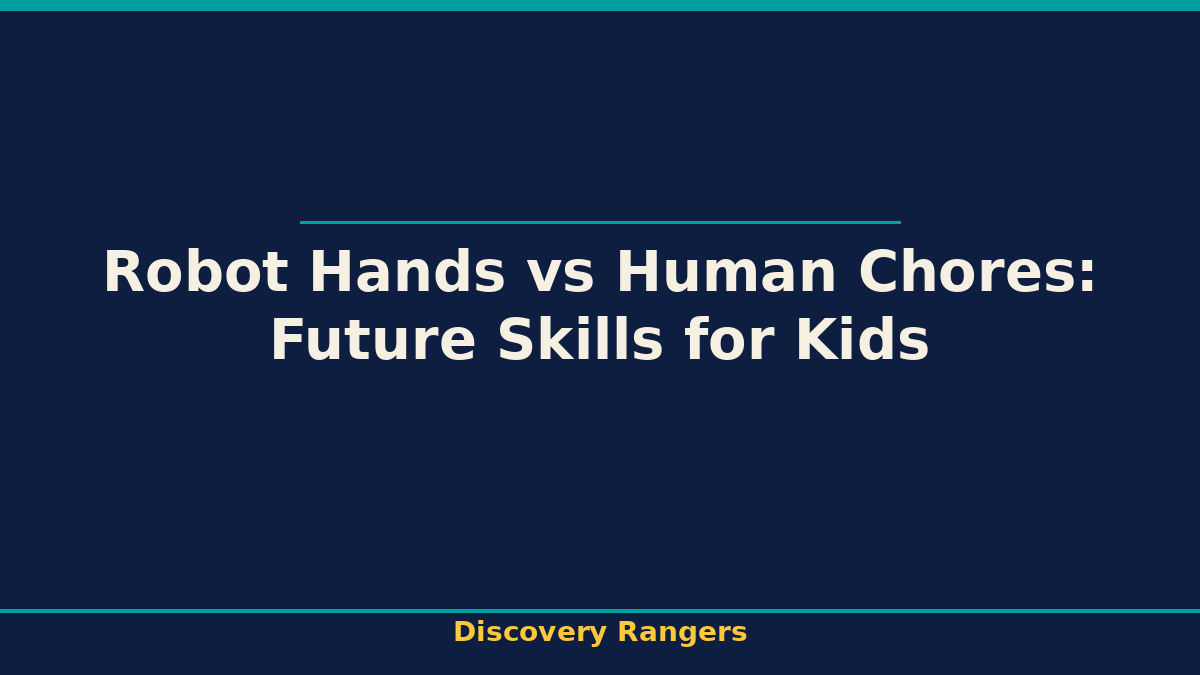 Robot Hands vs Human Chores: Future Skills for Kids

Discovery Rangers